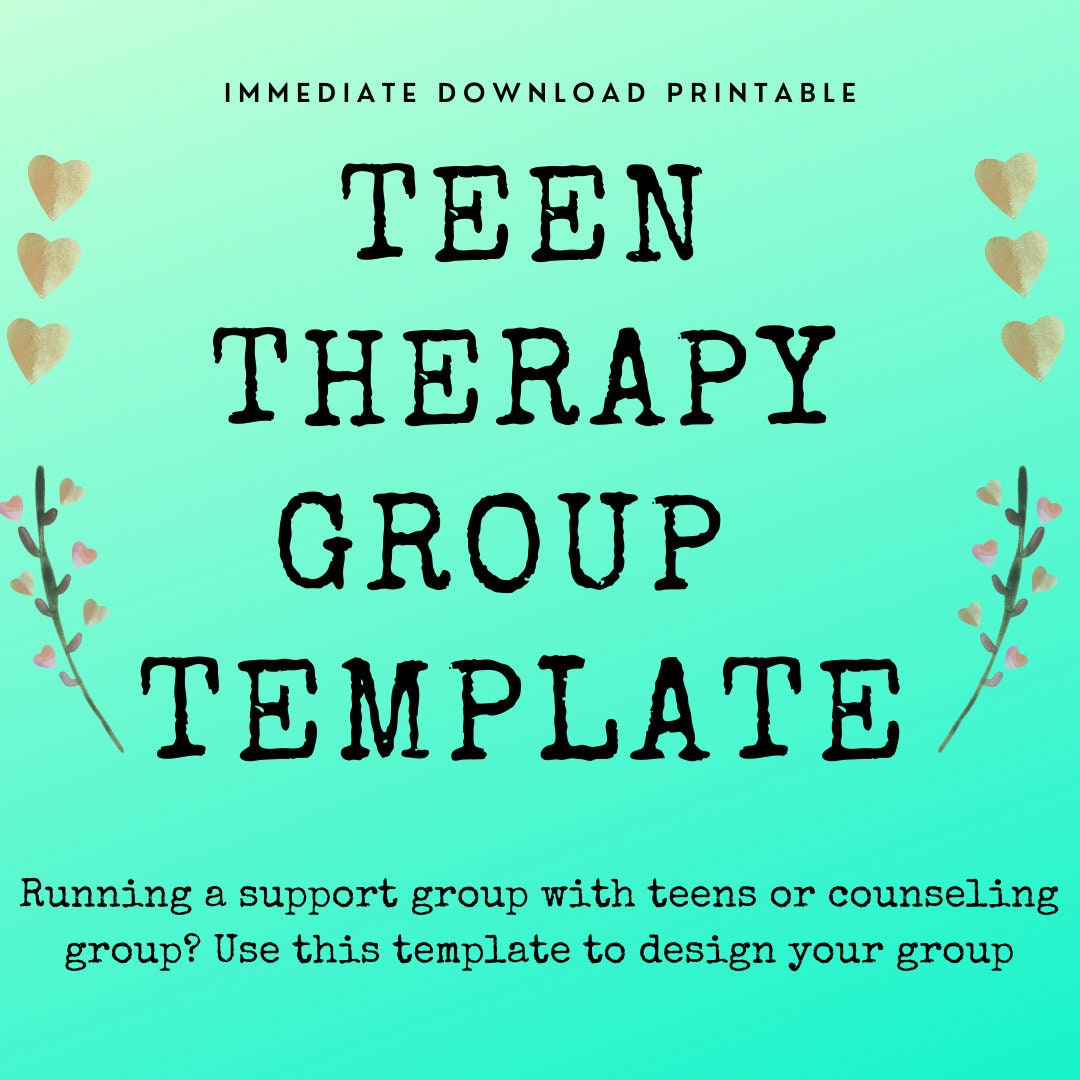 IMMEDIATE DOWNLOAD PRINTABLE

TEEN THERAPY GROUP TEMPLATE

Running a support group with teens or counseling group? Use this template to design your group